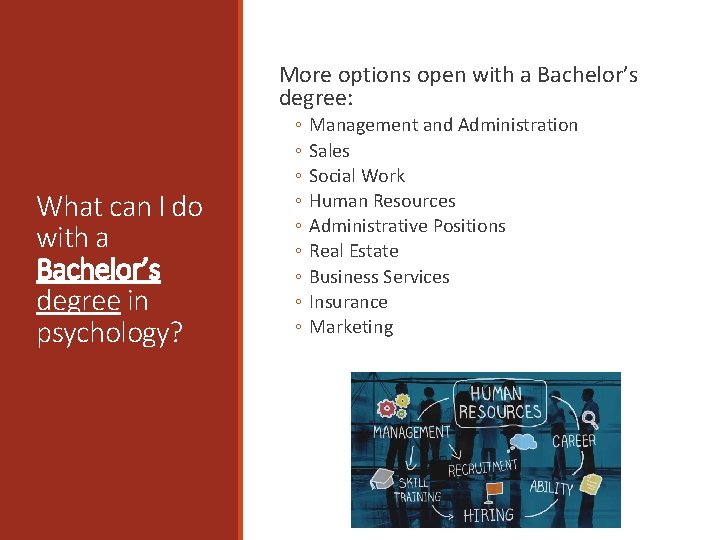 What can I do with a Bachelor's degree in psychology?

More options open with a Bachelor's degree:
◦ Management and Administration
◦ Sales
◦ Social Work
◦ Human Resources
◦ Administrative Positions
◦ Real Estate
◦ Business Services
◦ Insurance
◦ Marketing

HUMAN RESOURCES
MANAGEMENT
CAREER
RECRUITMENT
SKILL TRAINING
ABILITY
HIRING